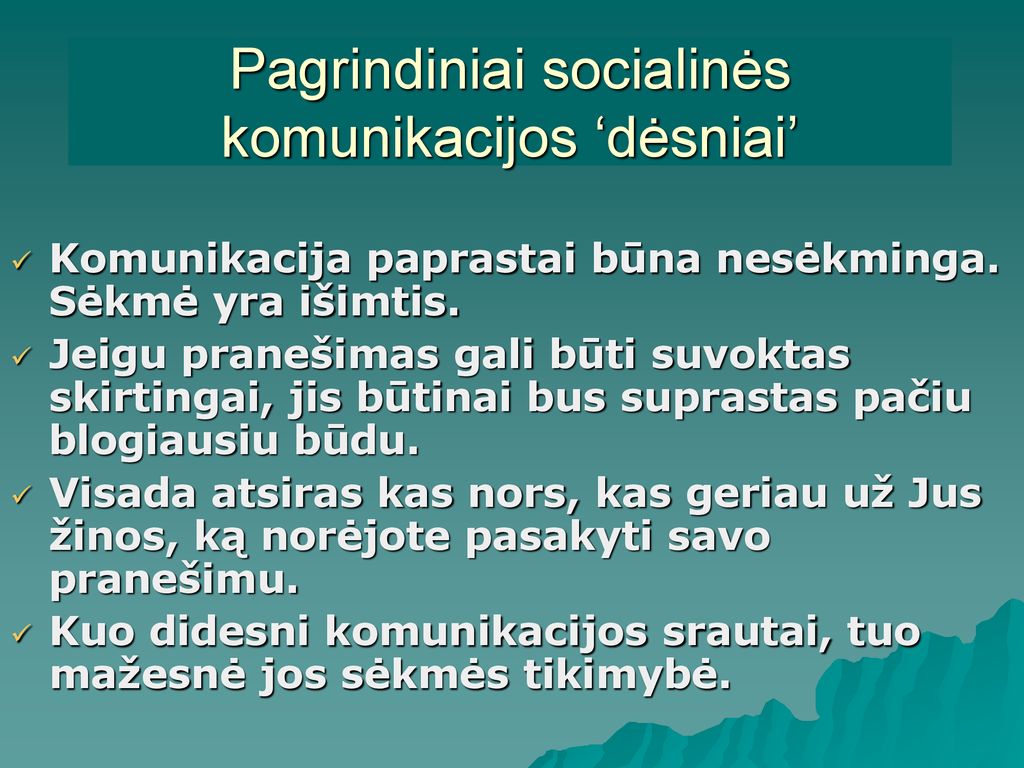 Pagrindiniai socialinės komunikacijos ‘dėsniai’

✓ Komunikacija paprastai būna nesėkminga. Sėkmė yra išimtis.
✓ Jeigu pranešimas gali būti suvoktas skirtingai, jis būtinai bus suprastas pačiu blogiausiu būdu.
✓ Visada atsiras kas nors, kas geriau už Jus žinos, ką norėjote pasakyti savo pranešimu.
✓ Kuo didesni komunikacijos srautai, tuo mažesnė jos sėkmės tikimybė.